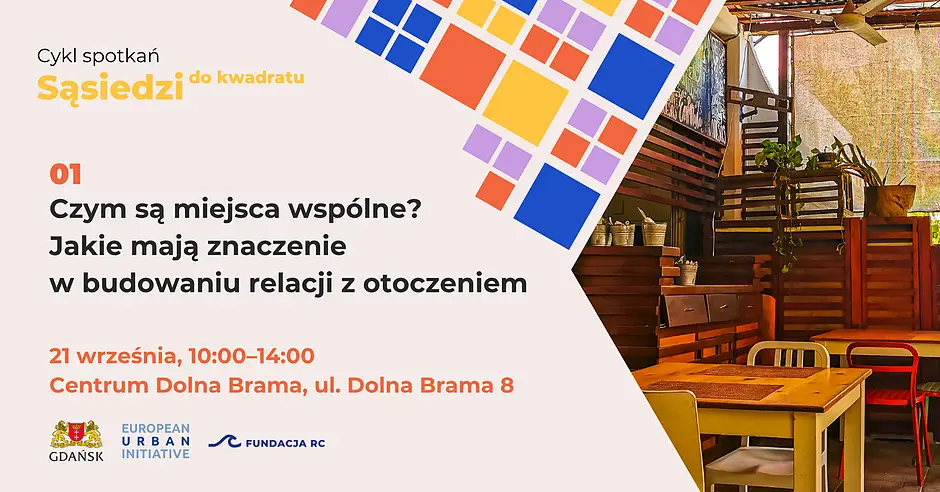 Cykl spotkań
Sąsiedzi do kwadratu

01
Czym są miejsca wspólne?
Jakie mają znaczenie w budowaniu relacji z otoczeniem

21 września, 10:00–14:00
Centrum Dolna Brama, ul. Dolna Brama 8

GDAŃSK
EUROPEAN URBAN INITIATIVE
FUNDACJA RC